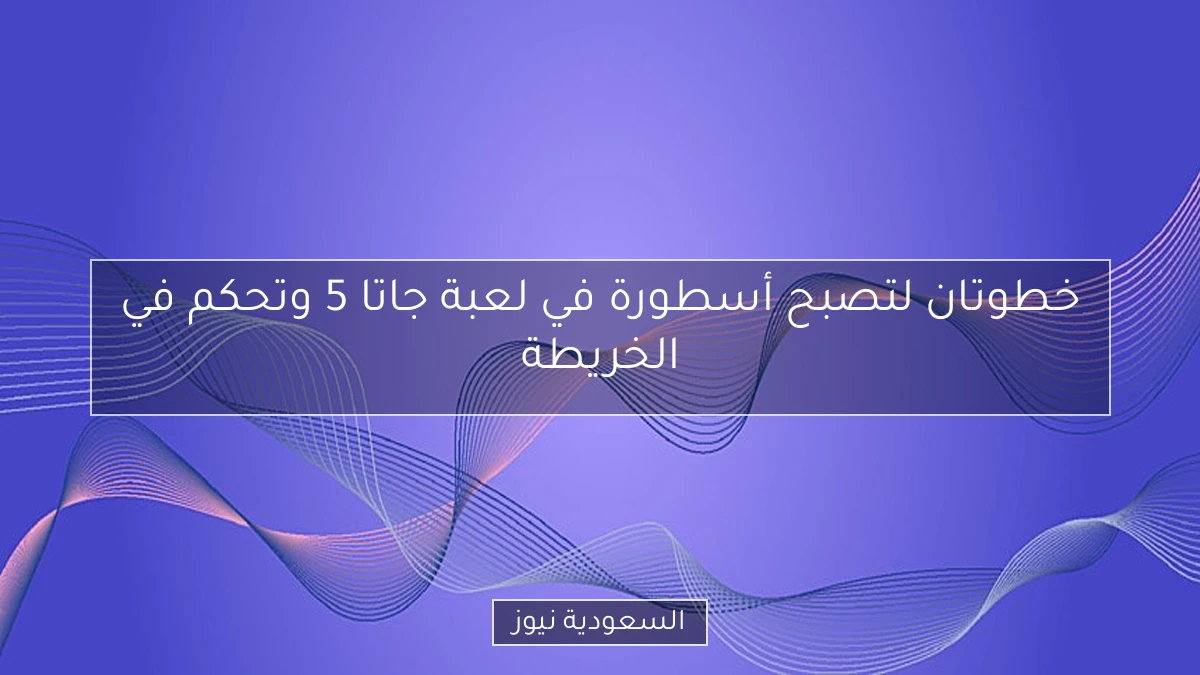 خطوتان لتصبح أسطورة في لعبة جاتا 5 وتحكم في الخريطة

السعودية نيوز